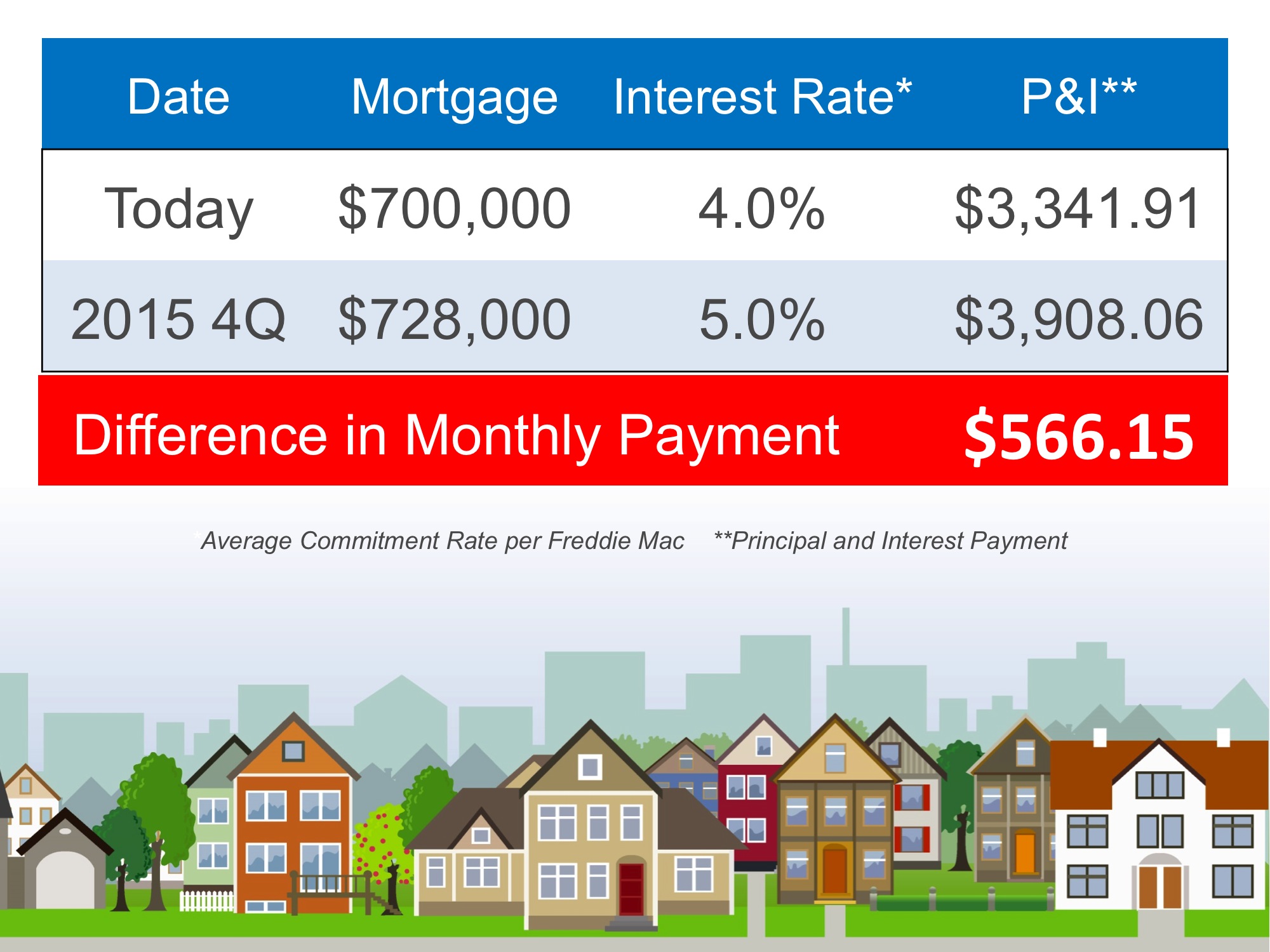 | Date | Mortgage | Interest Rate* | P&I** |
|---|---|---|---|
| Today | \$700,000 | 4.0% | \$3,341.91 |
| 2015 4Q | \$728,000 | 5.0% | \$3,908.06 |

Difference in Monthly Payment \$566.15

*Average Commitment Rate per Freddie Mac **Principal and Interest Payment